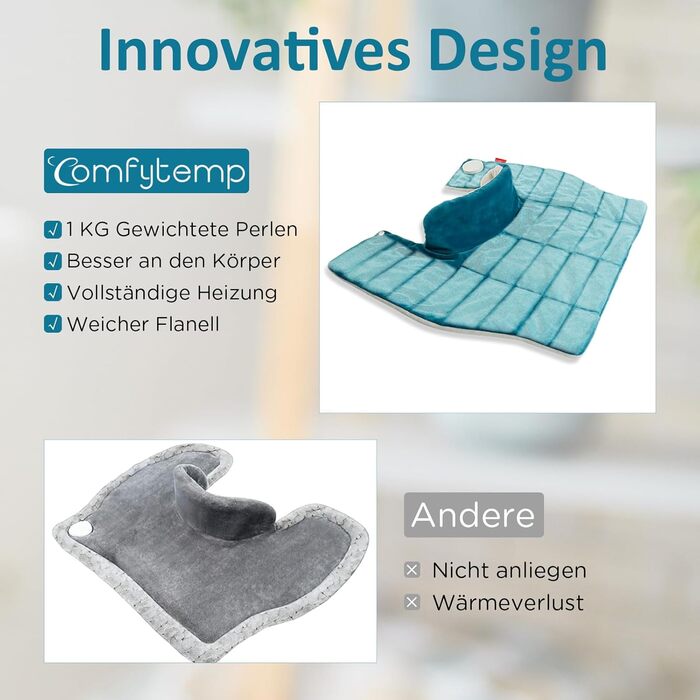 Innovatives Design

Comfytemp

1 KG Gewichtete Perlen
Besser an den Körper
Vollständige Heizung
Weicher Flanell

Andere

Nicht anliegen
Wärmeverlust